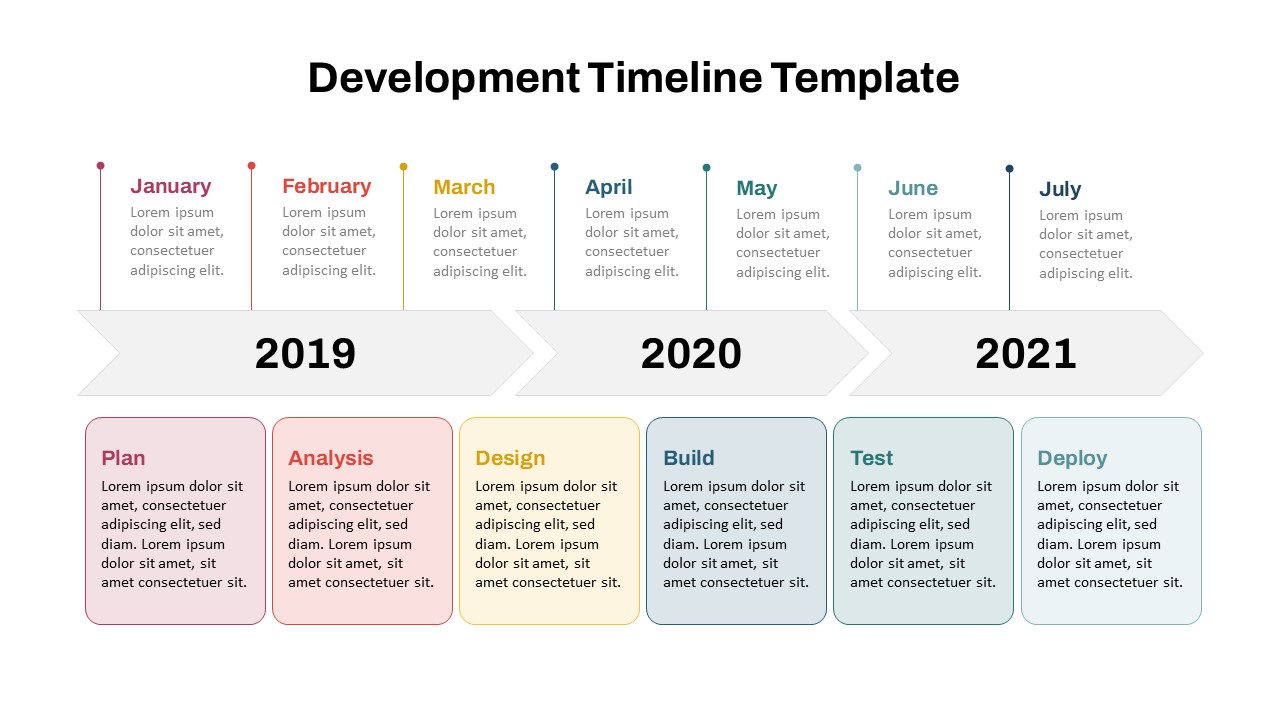 Development Timeline Template

January
Lorem ipsum dolor sit amet, consectetuer adipiscing elit.

February
Lorem ipsum dolor sit amet, consectetuer adipiscing elit.

March
Lorem ipsum dolor sit amet, consectetuer adipiscing elit.

April
Lorem ipsum dolor sit amet, consectetuer adipiscing elit.

May
Lorem ipsum dolor sit amet, consectetuer adipiscing elit.

June
Lorem ipsum dolor sit amet, consectetuer adipiscing elit.

July
Lorem ipsum dolor sit amet, consectetuer adipiscing elit.

2019

2020

2021

Plan
Lorem ipsum dolor sit amet, consectetuer adipiscing elit, sed diam. Lorem ipsum dolor sit amet, sit amet consectetuer sit.

Analysis
Lorem ipsum dolor sit amet, consectetuer adipiscing elit, sed diam. Lorem ipsum dolor sit amet, sit amet consectetuer sit.

Design
Lorem ipsum dolor sit amet, consectetuer adipiscing elit, sed diam. Lorem ipsum dolor sit amet, sit amet consectetuer sit.

Build
Lorem ipsum dolor sit amet, consectetuer adipiscing elit, sed diam. Lorem ipsum dolor sit amet, sit amet consectetuer sit.

Test
Lorem ipsum dolor sit amet, consectetuer adipiscing elit, sed diam. Lorem ipsum dolor sit amet, sit amet consectetuer sit.

Deploy
Lorem ipsum dolor sit amet, consectetuer adipiscing elit, sed diam. Lorem ipsum dolor sit amet, sit amet consectetuer sit.